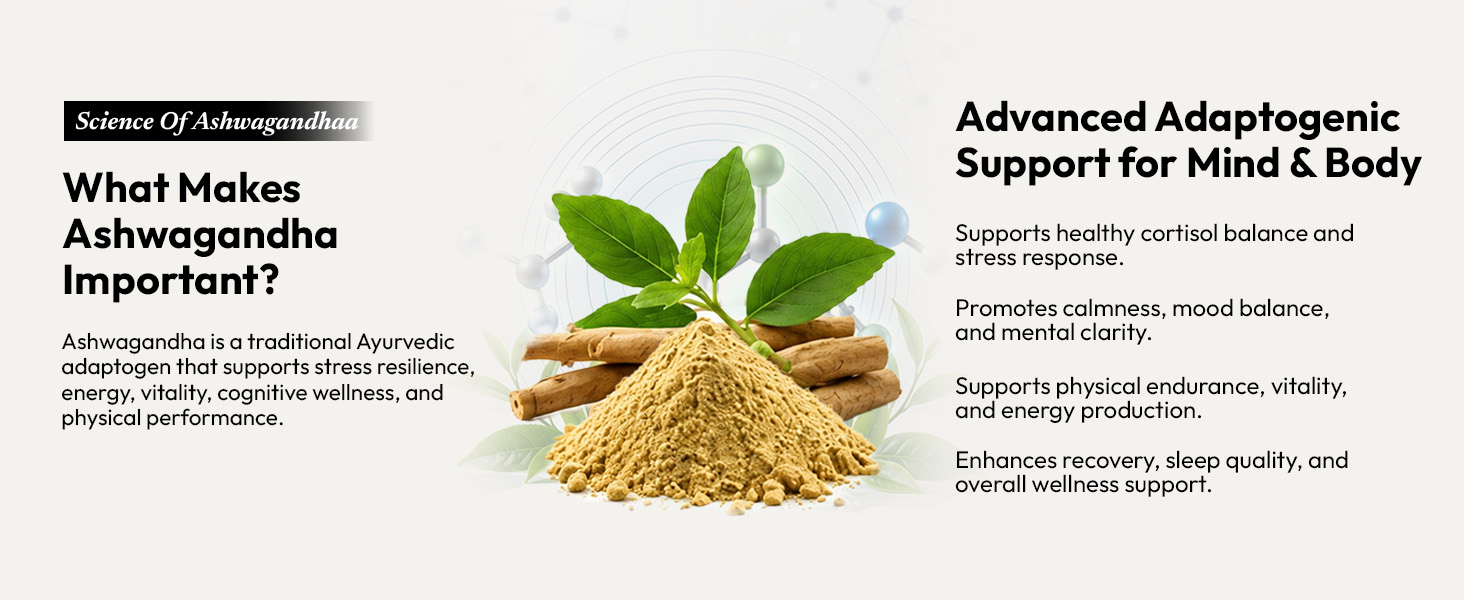 Science Of Ashwagandhaa

What Makes Ashwagandha Important?

Ashwagandha is a traditional Ayurvedic adaptogen that supports stress resilience, energy, vitality, cognitive wellness, and physical performance.

Advanced Adaptogenic Support for Mind & Body

Supports healthy cortisol balance and stress response.

Promotes calmness, mood balance, and mental clarity.

Supports physical endurance, vitality, and energy production.

Enhances recovery, sleep quality, and overall wellness support.